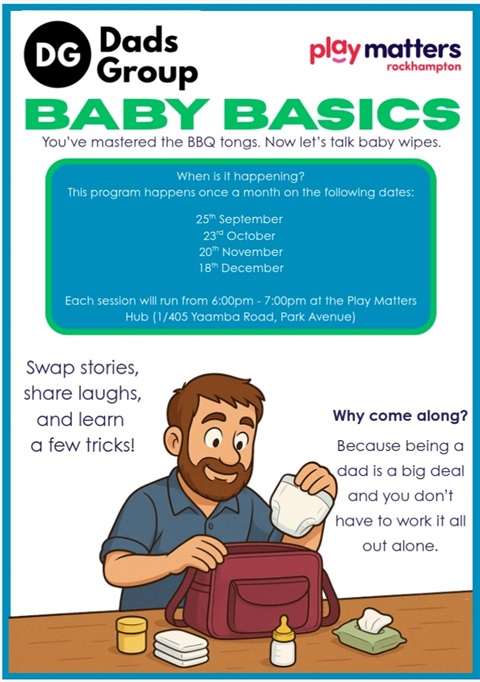 DG Dads Group

play matters rockhampton

BABY BASICS

You've mastered the BBQ tongs. Now let's talk baby wipes.

When is it happening?
This program happens once a month on the following dates:

25th September
23rd October
20th November
18th December

Each session will run from 6:00pm - 7:00pm at the Play Matters Hub (1/405 Yaamba Road, Park Avenue)

Swap stories, share laughs, and learn a few tricks!

Why come along?

Because being a dad is a big deal and you don't have to work it all out alone.